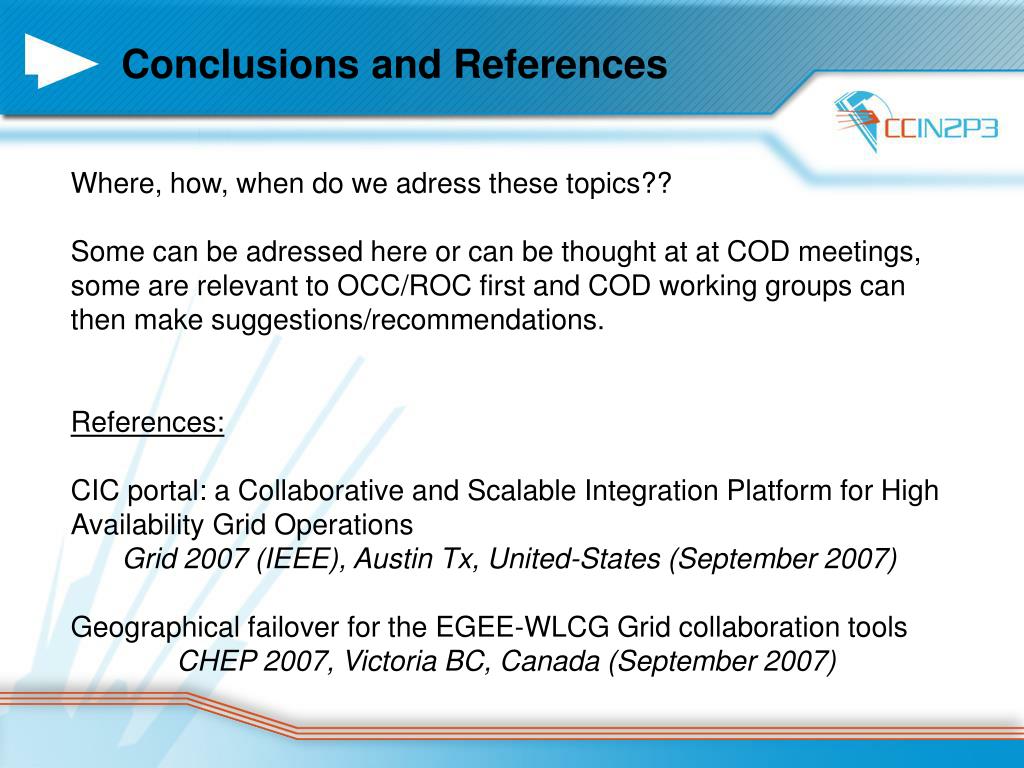 Conclusions and References

CCIN2P3

Where, how, when do we adress these topics??

Some can be adressed here or can be thought at at COD meetings, some are relevant to OCC/ROC first and COD working groups can then make suggestions/recommendations.

References:

CIC portal: a Collaborative and Scalable Integration Platform for High Availability Grid Operations
Grid 2007 (IEEE), Austin Tx, United-States (September 2007)

Geographical failover for the EGEE-WLCG Grid collaboration tools
CHEP 2007, Victoria BC, Canada (September 2007)